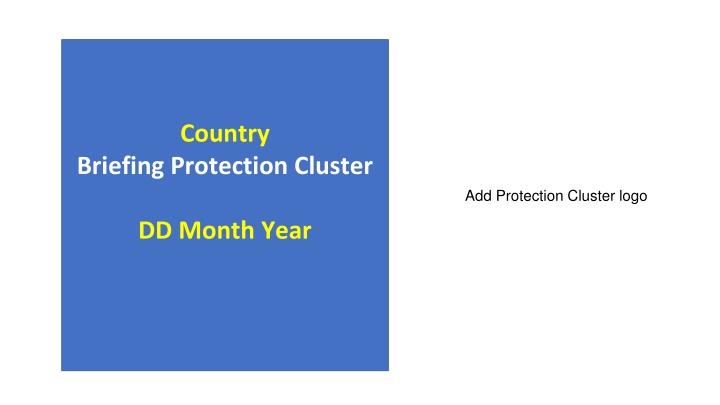 Country
Briefing Protection Cluster

DD Month Year

Add Protection Cluster logo